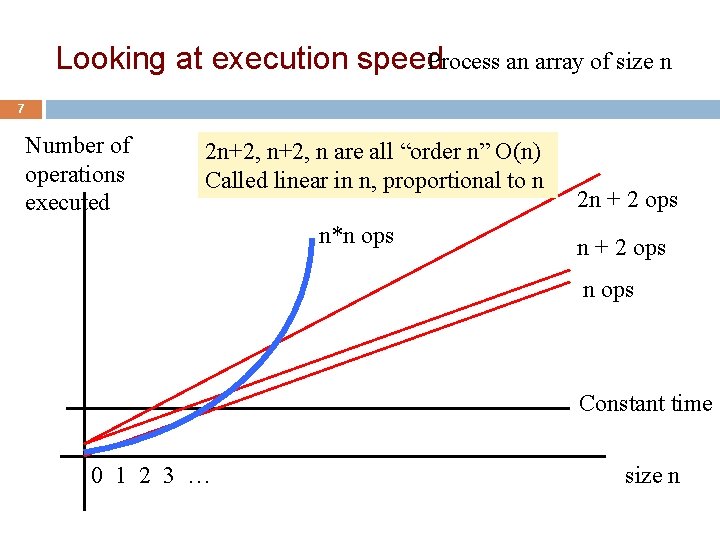 Looking at execution speed Process an array of size n

7

Number of operations executed

2n+2, n+2, n are all “order n” O(n)
Called linear in n, proportional to n

n*n ops

2n + 2 ops

n + 2 ops

n ops

Constant time

0 1 2 3 …

size n